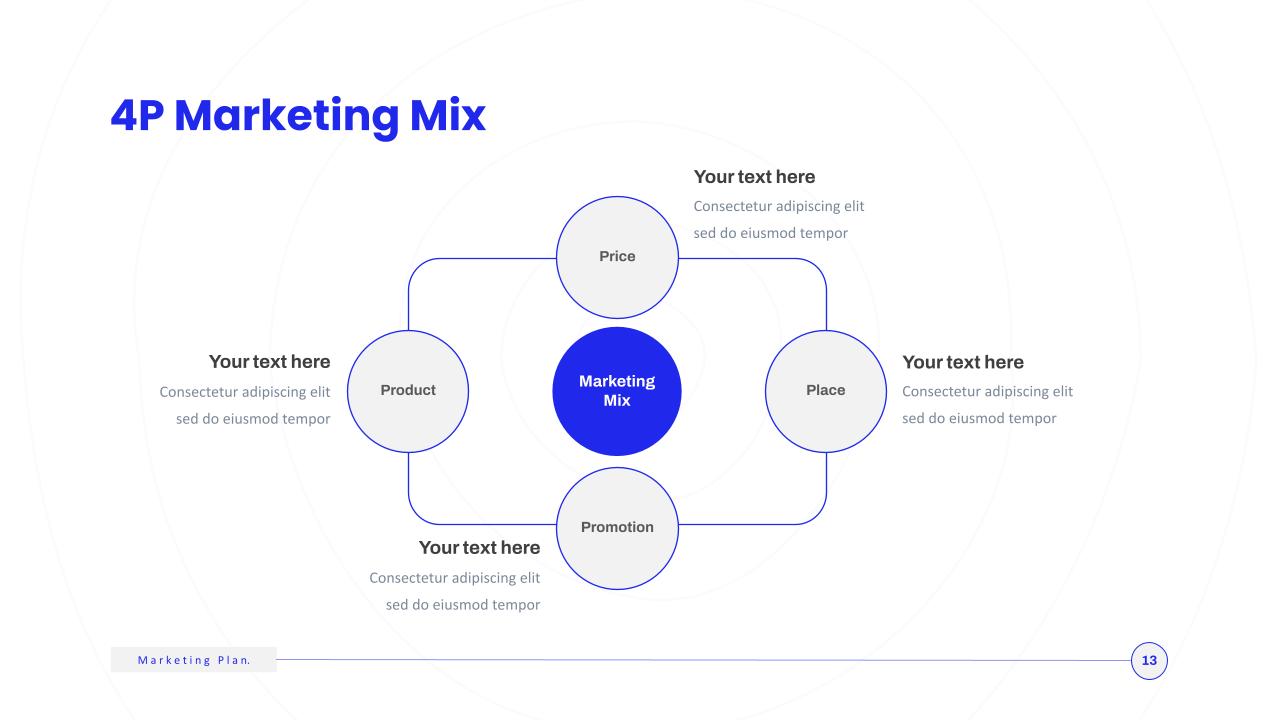 4P Marketing Mix

Your text here
Consectetur adipiscing elit sed do eiusmod tempor

Price

Your text here
Consectetur adipiscing elit sed do eiusmod tempor

Product

Marketing Mix

Place

Your text here
Consectetur adipiscing elit sed do eiusmod tempor

Promotion

Your text here
Consectetur adipiscing elit sed do eiusmod tempor

Marketing Plan.

13